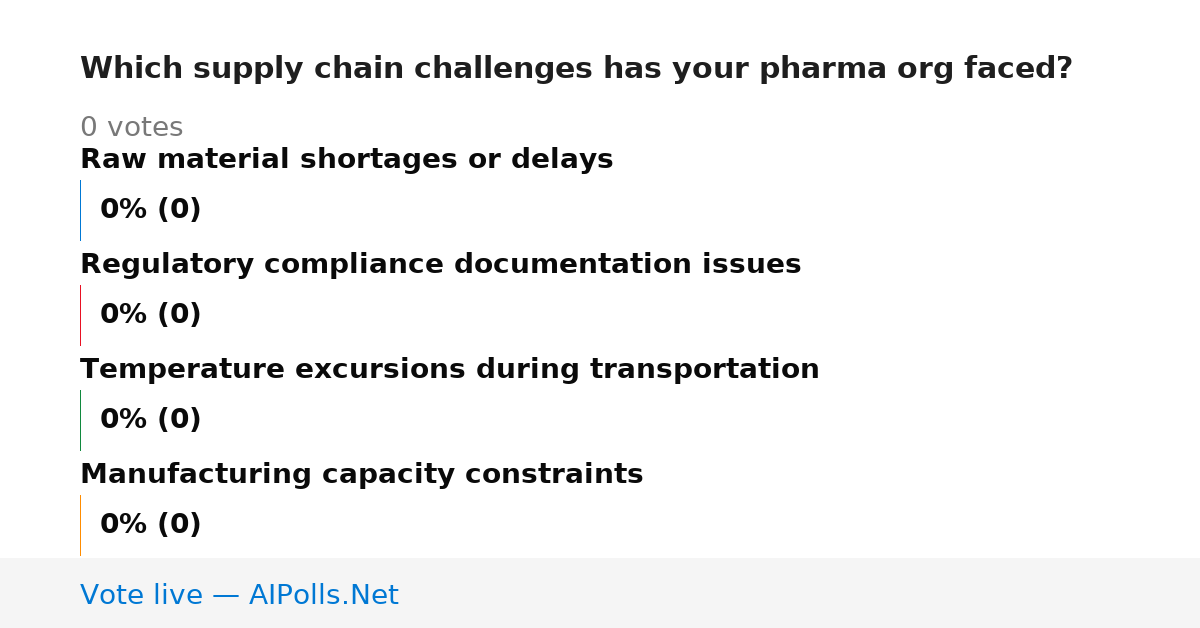 Which supply chain challenges has your pharma org faced?

0 votes

Raw material shortages or delays

0% (0)

Regulatory compliance documentation issues

0% (0)

Temperature excursions during transportation

0% (0)

Manufacturing capacity constraints

0% (0)

Vote live — AIPolls.Net